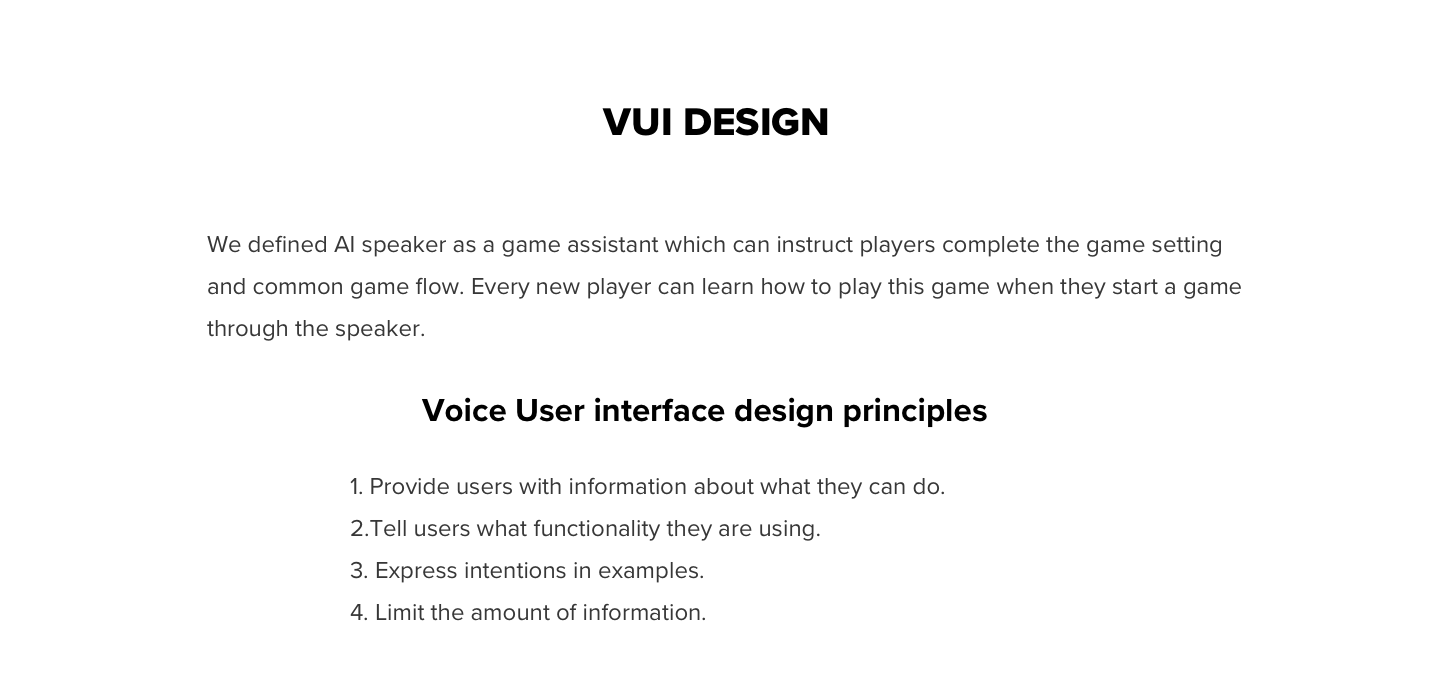 VUI DESIGN

We defined AI speaker as a game assistant which can instruct players complete the game setting and common game flow. Every new player can learn how to play this game when they start a game through the speaker.

Voice User interface design principles

1. Provide users with information about what they can do.
2.Tell users what functionality they are using.
3. Express intentions in examples.
4. Limit the amount of information.